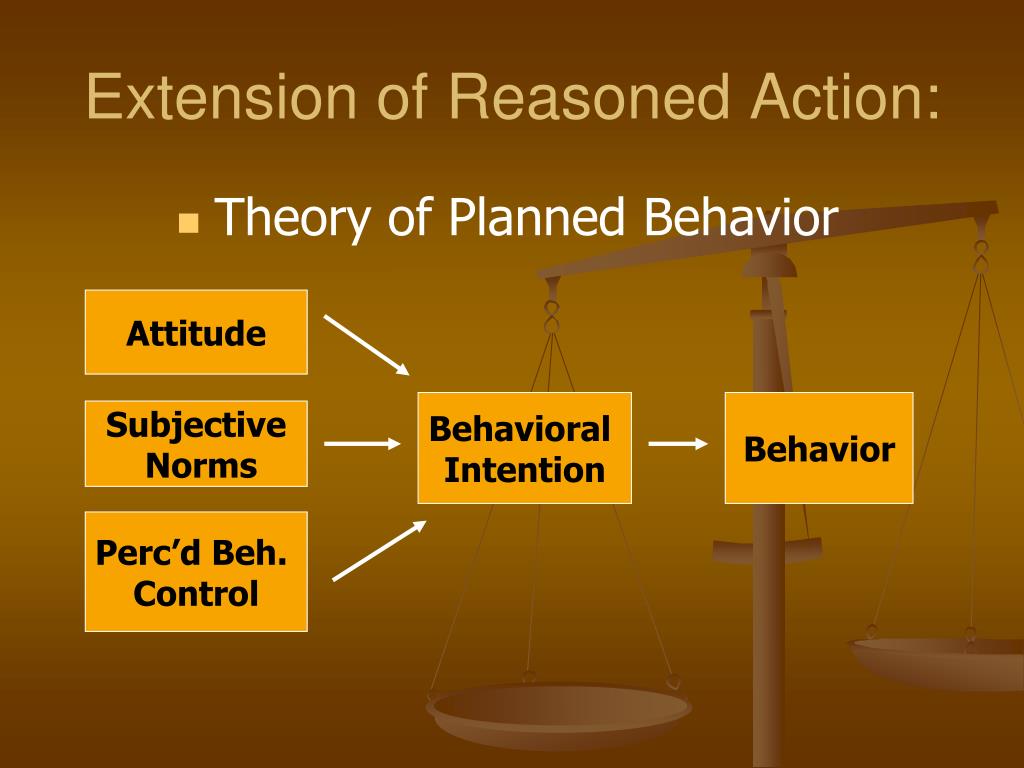 Extension of Reasoned Action:

Theory of Planned Behavior

Attitude

Subjective Norms

Perc’d Beh. Control

Behavioral Intention

Behavior